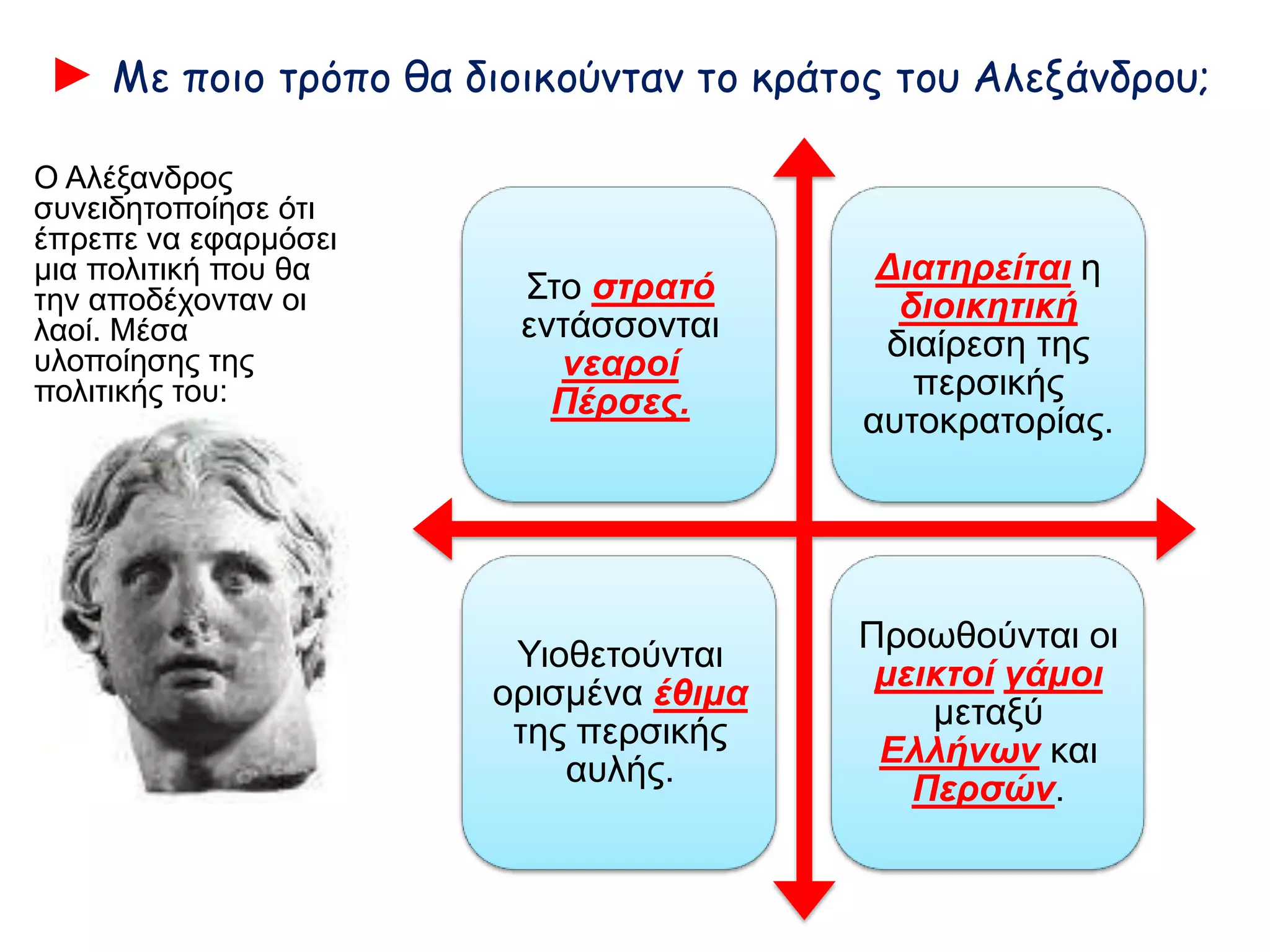 Με ποιο τρόπο θα διοικούνταν το κράτος του Αλεξάνδρου;

Ο Αλέξανδρος συνειδητοποίησε ότι έπρεπε να εφαρμόσει μια πολιτική που θα την αποδέχονταν οι λαοί. Μέσα υλοποίησης της πολιτικής του:

Στο στρατό εντάσσονται νεαροί Πέρσες.

Διατηρείται η διοικητική διαίρεση της περσικής αυτοκρατορίας.

Υιοθετούνται ορισμένα έθιμα της περσικής αυλής.

Προωθούνται οι μεικτοί γάμοι μεταξύ Ελλήνων και Περσών.